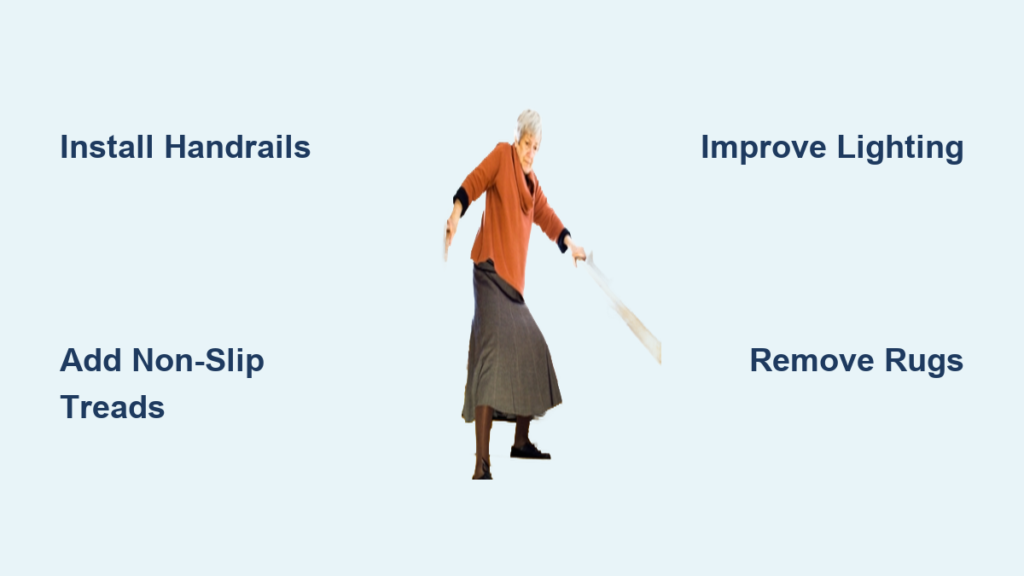 Install Handrails

Improve Lighting

Add Non-Slip Treads

Remove Rugs